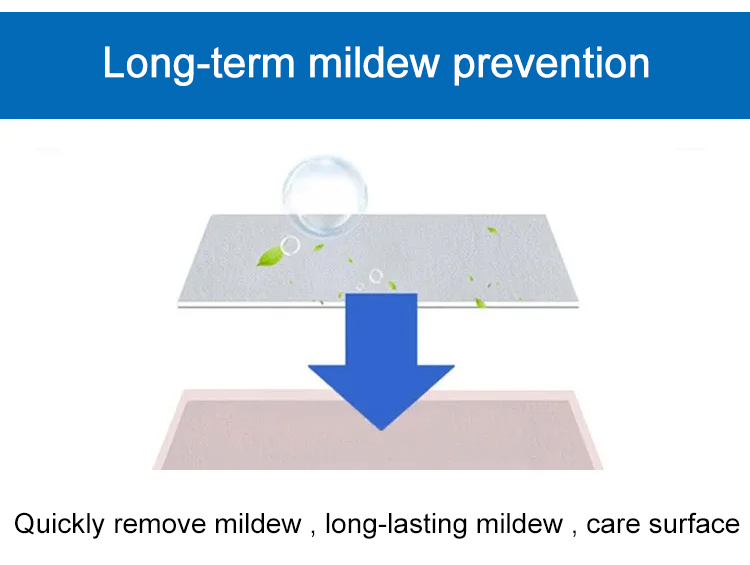 Long-term mildew prevention

Quickly remove mildew , long-lasting mildew , care surface